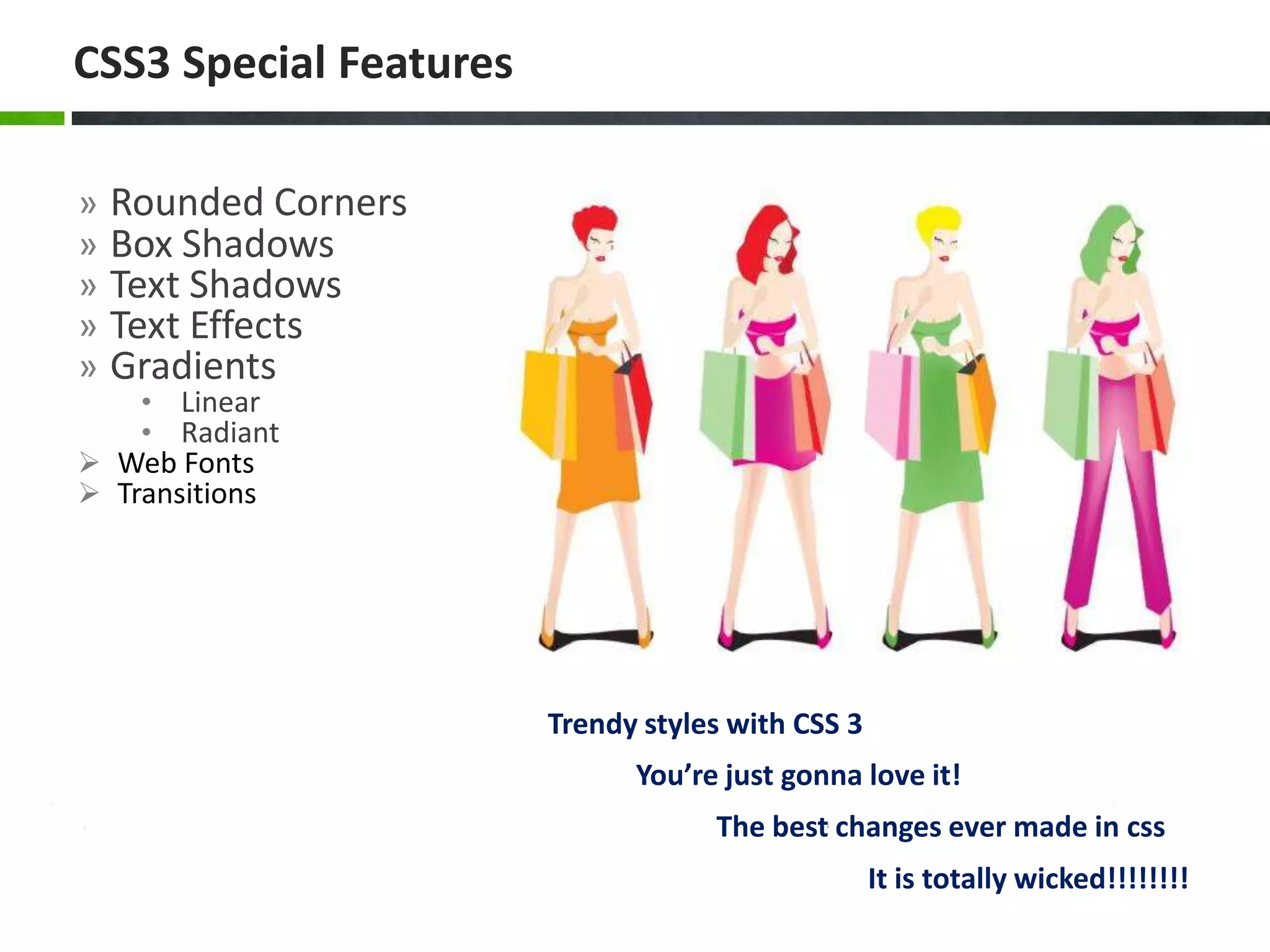 CSS3 Special Features

» Rounded Corners
» Box Shadows
» Text Shadows
» Text Effects
» Gradients
• Linear
• Radiant
➢ Web Fonts
➢ Transitions

Trendy styles with CSS 3

You're just gonna love it!

The best changes ever made in css

It is totally wicked!!!!!!!!